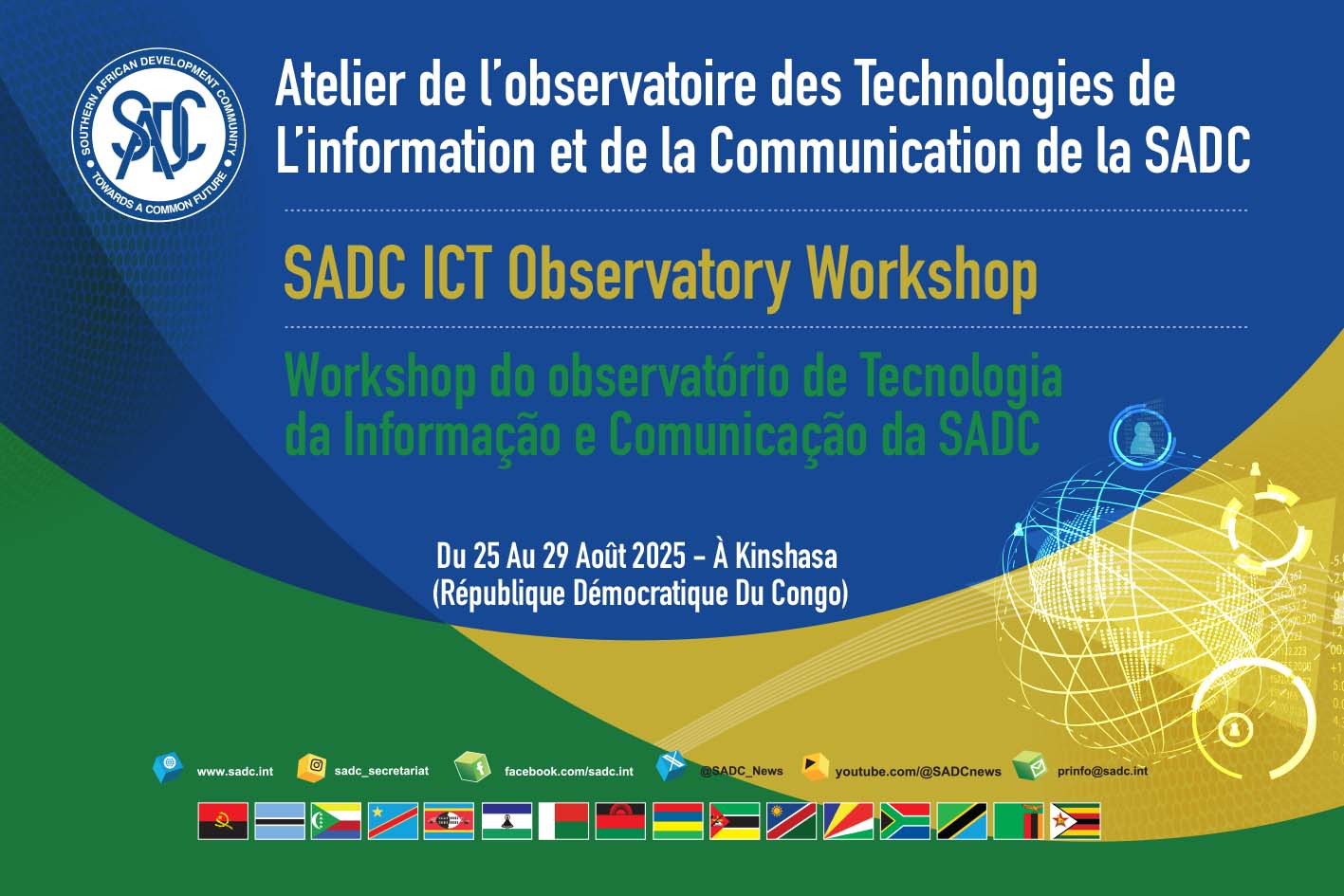 SOUTHERN AFRICAN DEVELOPMENT COMMUNITY
SADC
TOWARDS A COMMON FUTURE

Atelier de l'observatoire des Technologies de L'information et de la Communication de la SADC

SADC ICT Observatory Workshop

Workshop do observatório de Tecnologia da Informação e Comunicação da SADC

Du 25 Au 29 Août 2025 - À Kinshasa (République Démocratique Du Congo)

www.sadc.int sadc_secretariat facebook.com/sadc.int @SADC_News youtube.com/@SADCnews prinfo@sadc.int